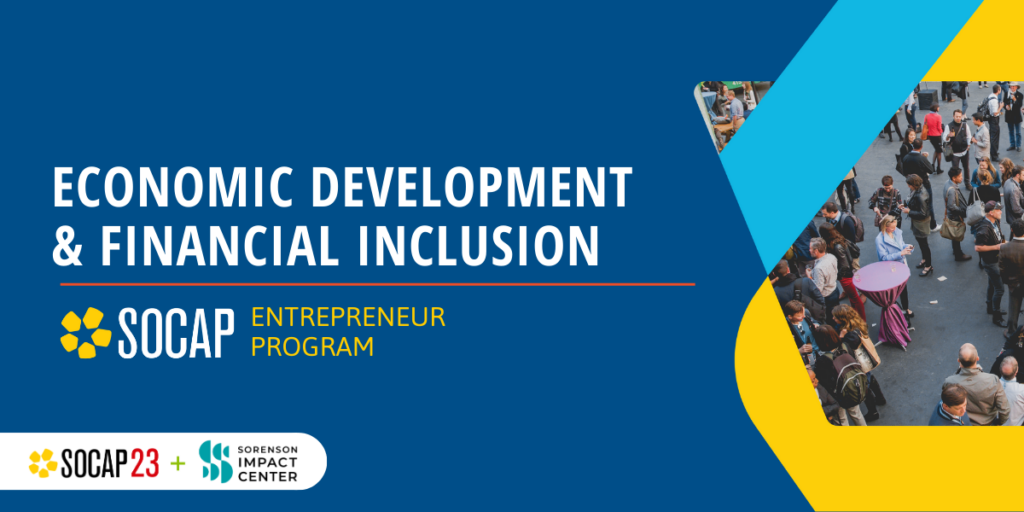 ECONOMIC DEVELOPMENT & FINANCIAL INCLUSION

SOCAP ENTREPRENEUR PROGRAM

SOCAP23 + SORENSON IMPACT CENTER